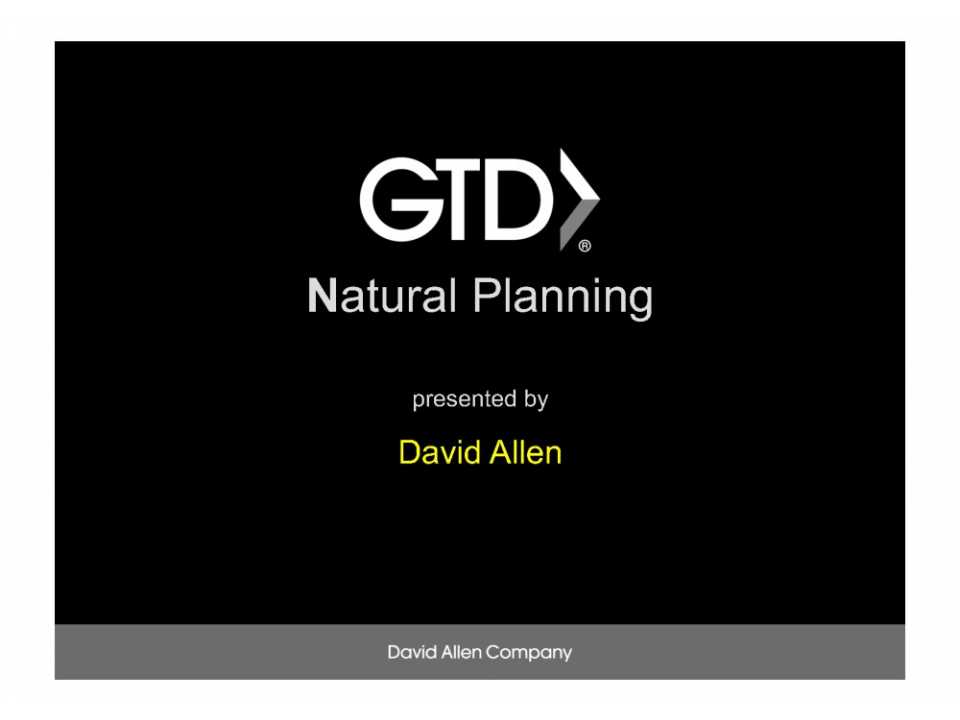 GTD®

Natural Planning

presented by

David Allen

David Allen Company